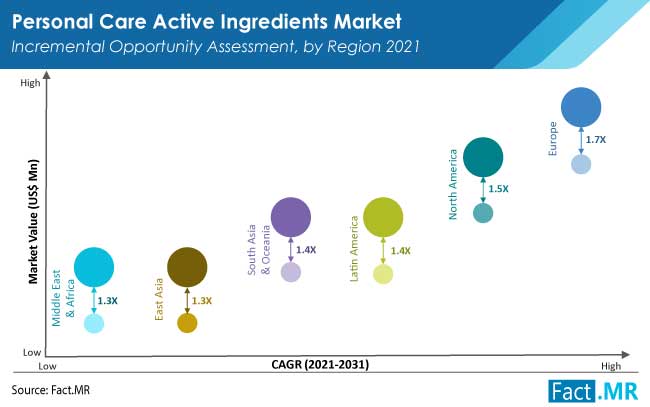 Personal Care Active Ingredients Market
Incremental Opportunity Assessment, by Region 2021

High
Market Value (US$ Mn)
Low

Middle East & Africa
1.3X
East Asia
1.3X
South Asia & Oceania
1.4X
Latin America
1.4X
North America
1.5X
Europe
1.7X

Low
CAGR (2021-2031)
High

Source: Fact.MR
Fact.MR